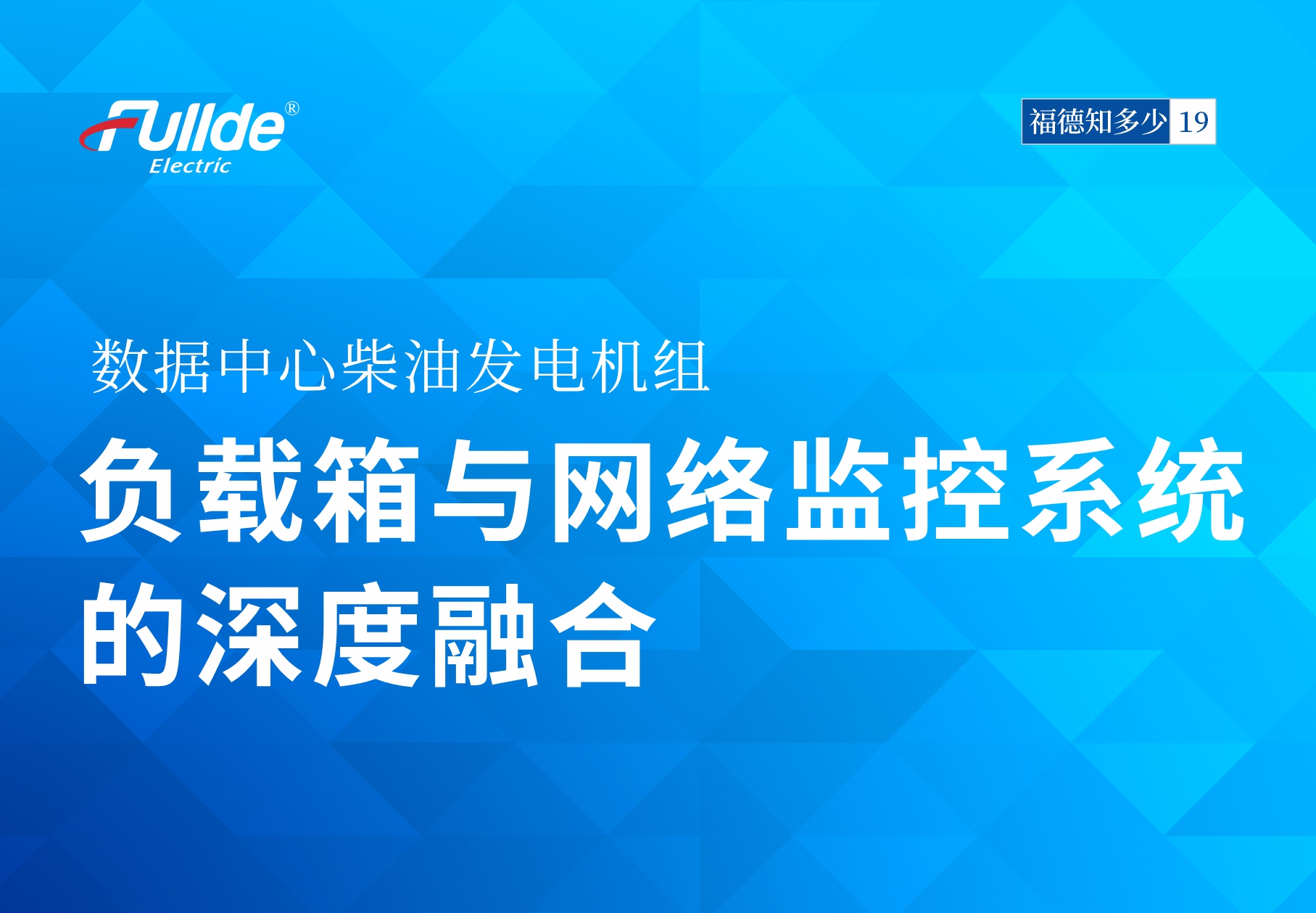 Fullde®
Electric

福德知多少 19

数据中心柴油发电机组

负载箱与网络监控系统的深度融合